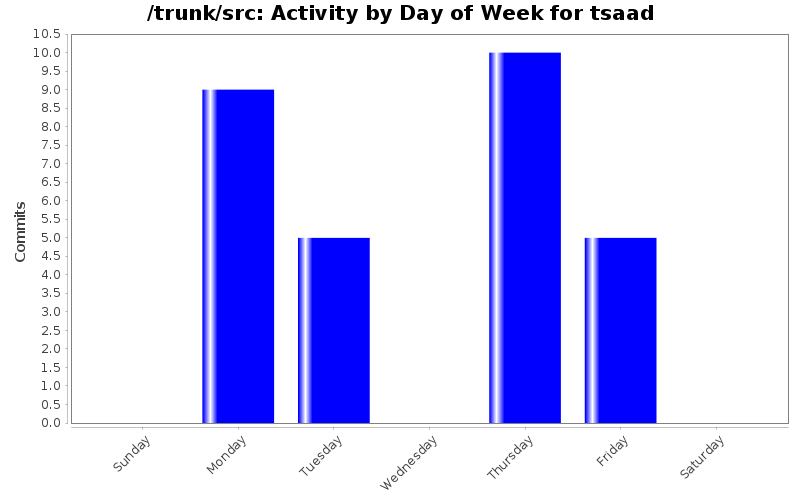 /trunk/src: Activity by Day of Week for tsaad

Commits

10.5
10.0
9.5
9.0
8.5
8.0
7.5
7.0
6.5
6.0
5.5
5.0
4.5
4.0
3.5
3.0
2.5
2.0
1.5
1.0
0.5
0.0

Sunday
Monday
Tuesday
Wednesday
Thursday
Friday
Saturday